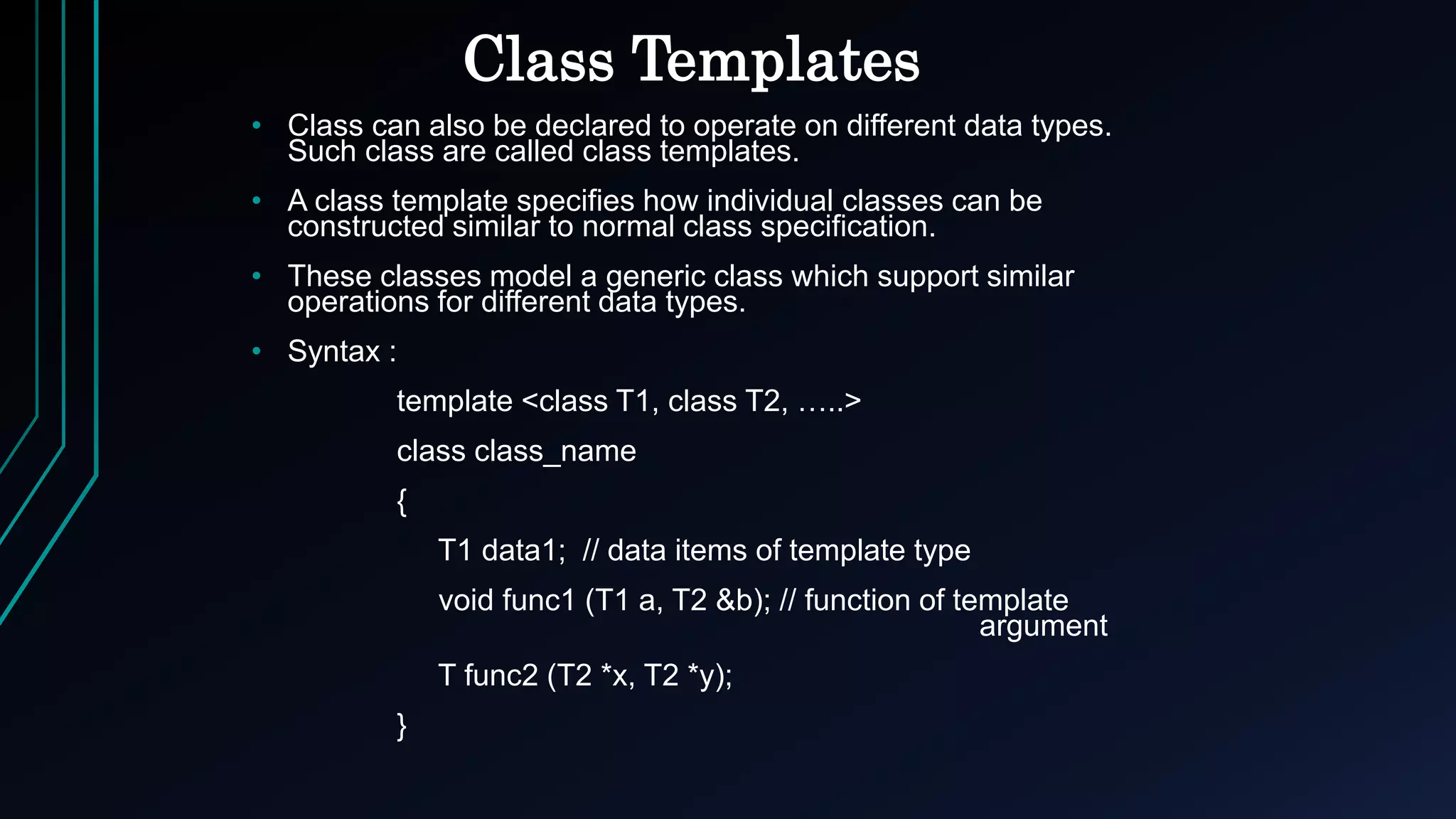 Class Templates

• Class can also be declared to operate on different data types. Such class are called class templates.

• A class template specifies how individual classes can be constructed similar to normal class specification.

• These classes model a generic class which support similar operations for different data types.

• Syntax :

template <class T1, class T2, …..>

class class_name

{

T1 data1;  // data items of template type

void func1 (T1 a, T2 &b); // function of template argument

T func2 (T2 *x, T2 *y);

}